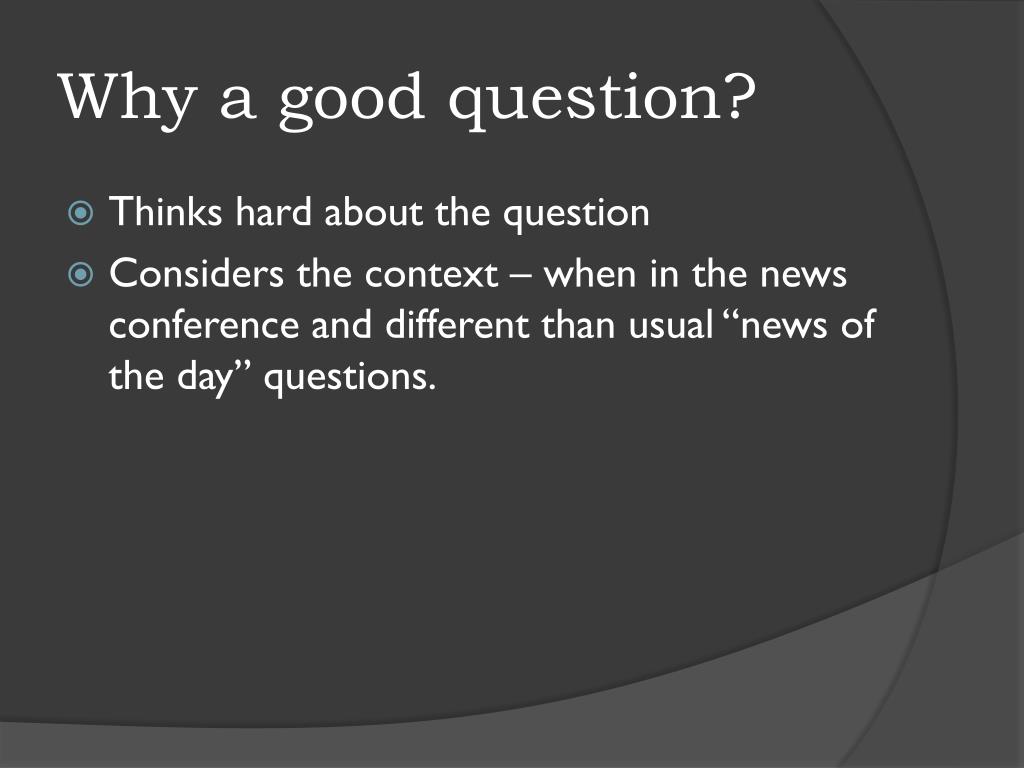 Why a good question?

Thinks hard about the question

Considers the context – when in the news conference and different than usual “news of the day” questions.